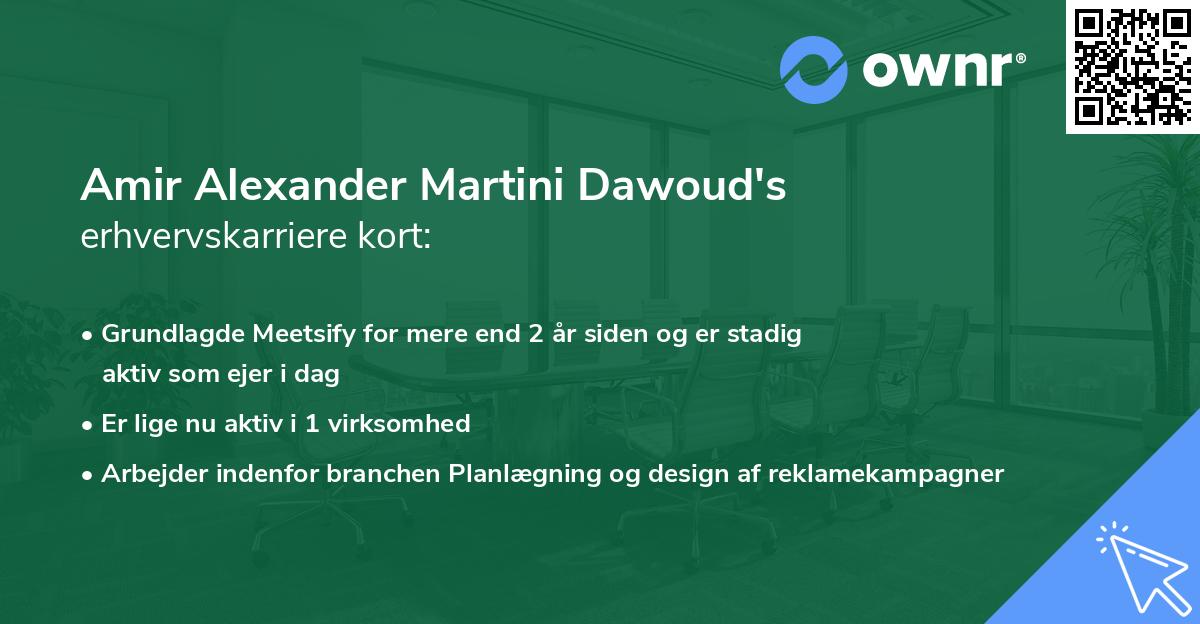 ownr®

Amir Alexander Martini Dawoud's
erhvervskarriere kort:

• Grundlagde Meetsify for mere end 2 år siden og er stadig aktiv som ejer i dag
• Er lige nu aktiv i 1 virksomhed
• Arbejder indenfor branchen Planlægning og design af reklamekampagner